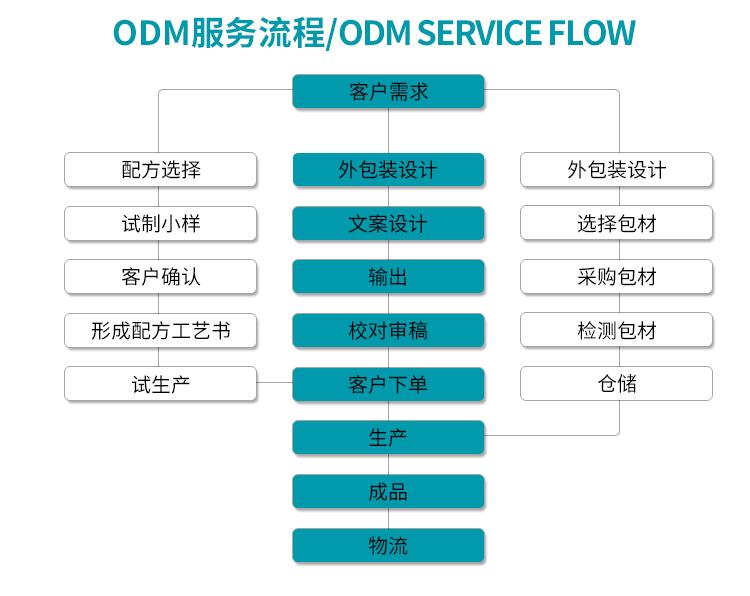 ODM服务流程/ODM SERVICE FLOW

客户需求

配方选择
试制小样
客户确认
形成配方工艺书
试生产

外包装设计
文案设计
输出
校对审稿
客户下单
生产
成品
物流

外包装设计
选择包材
采购包材
检测包材
仓储